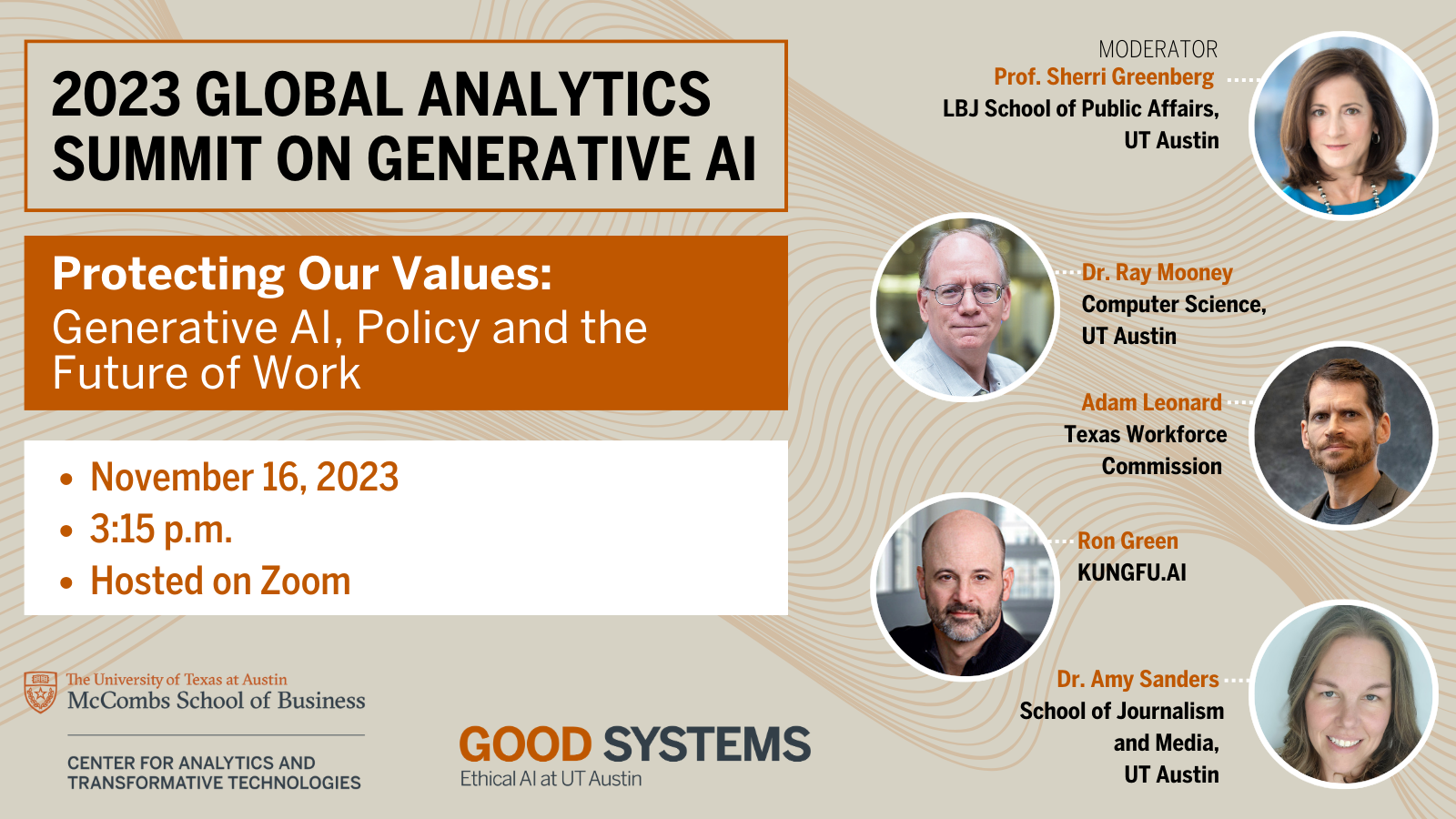 2023 GLOBAL ANALYTICS SUMMIT ON GENERATIVE AI

Protecting Our Values:
Generative AI, Policy and the Future of Work

• November 16, 2023
• 3:15 p.m.
• Hosted on Zoom

The University of Texas at Austin
McCombs School of Business

CENTER FOR ANALYTICS AND TRANSFORMATIVE TECHNOLOGIES

GOOD SYSTEMS
Ethical AI at UT Austin

MODERATOR
Prof. Sherri Greenberg
LBJ School of Public Affairs, UT Austin

Dr. Ray Mooney
Computer Science, UT Austin

Adam Leonard
Texas Workforce Commission

Ron Green
KUNGFU.AI

Dr. Amy Sanders
School of Journalism and Media, UT Austin